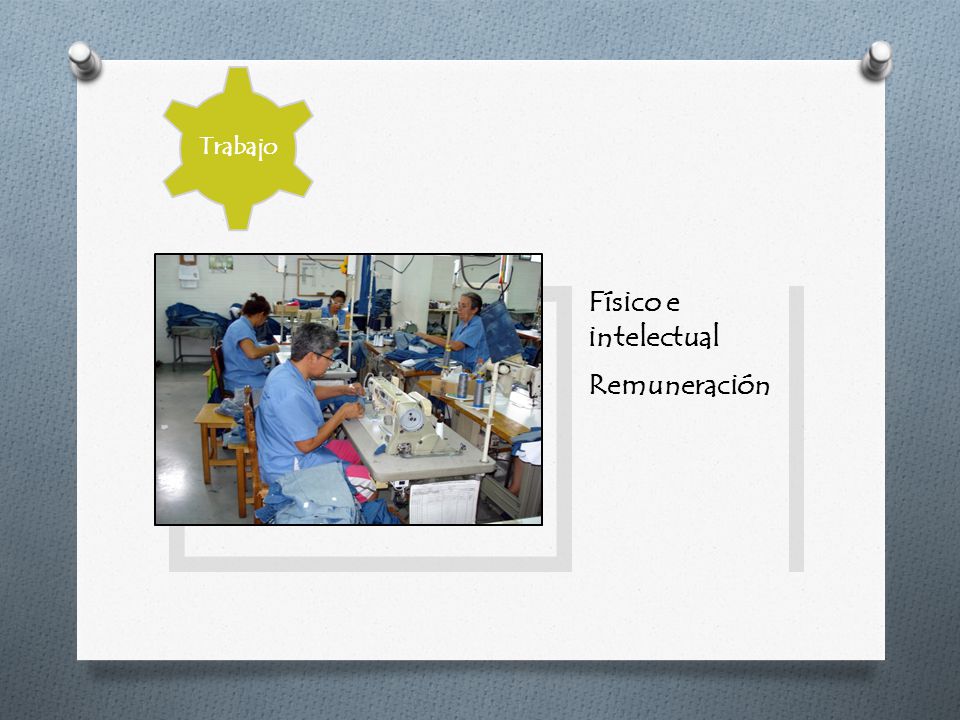 Trabajo

Físico e intelectual

Remuneración